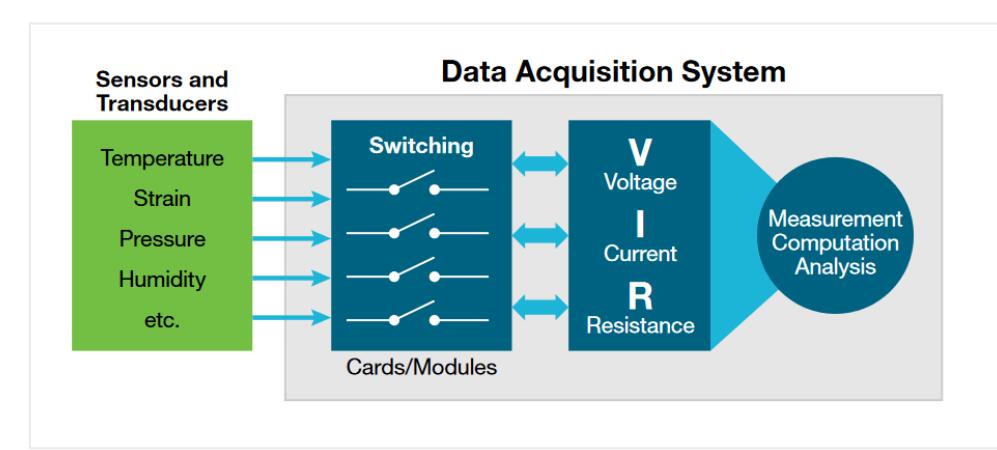 Sensors and Transducers

Temperature
Strain
Pressure
Humidity
etc.

Data Acquisition System

Switching

Cards/Modules

V
Voltage
I
Current
R
Resistance

Measurement
Computation
Analysis